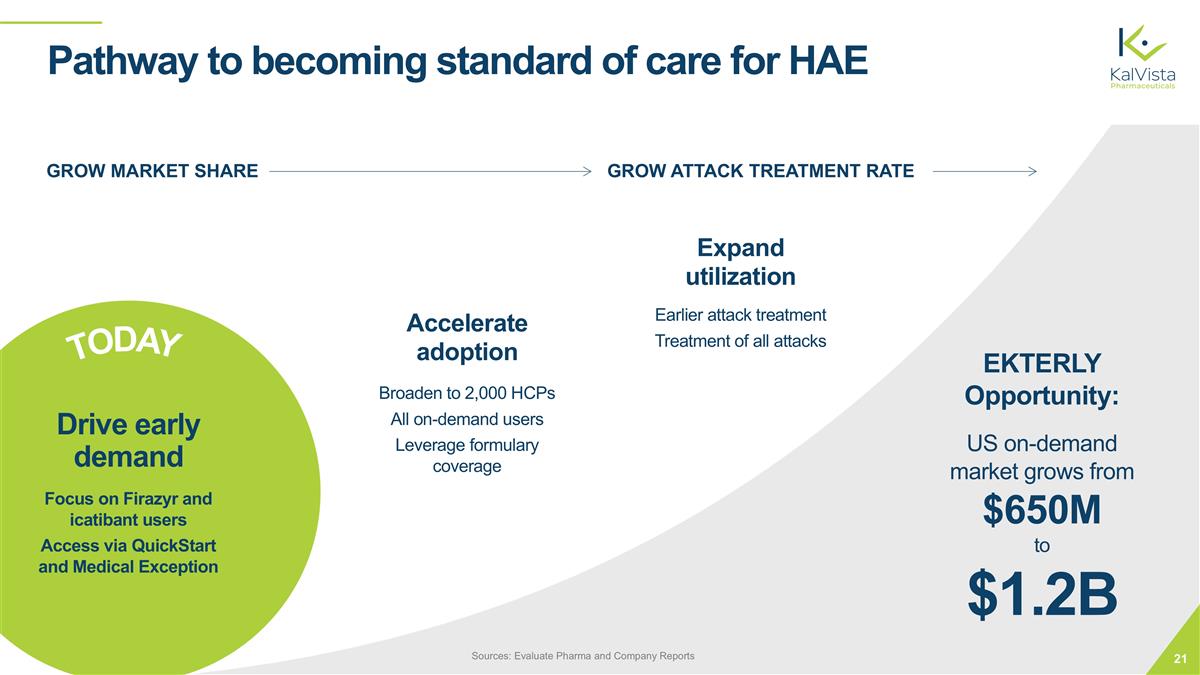 Pathway to becoming standard of care for HAE

KalVista Pharmaceuticals

GROW MARKET SHARE

GROW ATTACK TREATMENT RATE

TODAY

Drive early demand

Focus on Firazyr and icatibant users

Access via QuickStart and Medical Exception

Accelerate adoption

Broaden to 2,000 HCPs

All on-demand users

Leverage formulary coverage

Expand utilization

Earlier attack treatment

Treatment of all attacks

EKTERLY Opportunity:

US on-demand market grows from

$650M

to

$1.2B

Sources: Evaluate Pharma and Company Reports

21